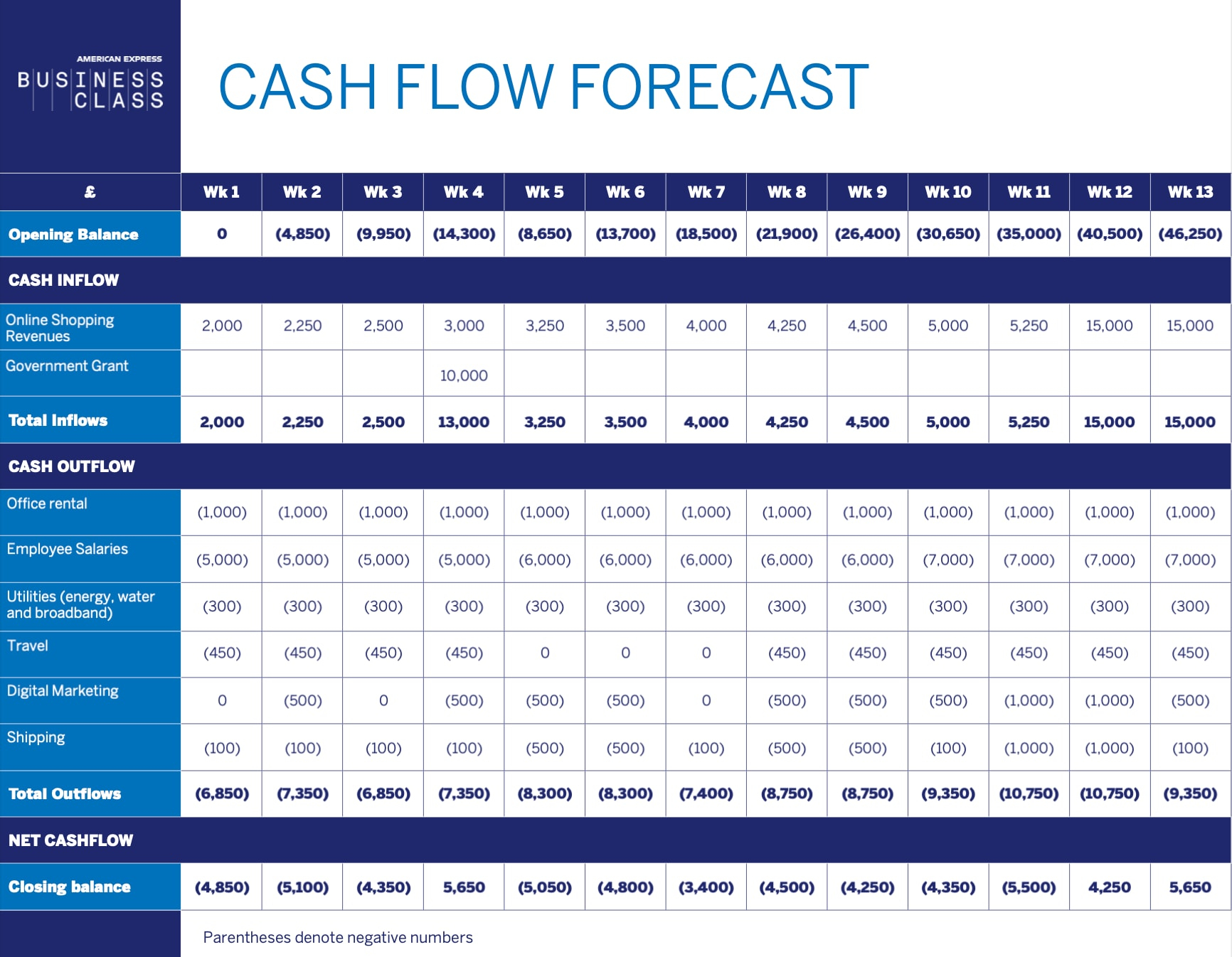 AMERICAN EXPRESS
BUSINESS CLASS

CASH FLOW FORECAST

| £ | Wk 1 | Wk 2 | Wk 3 | Wk 4 | Wk 5 | Wk 6 | Wk 7 | Wk 8 | Wk 9 | Wk 10 | Wk 11 | Wk 12 | Wk 13 |
|---|---|---|---|---|---|---|---|---|---|---|---|---|---|
| Opening Balance | 0 | (4,850) | (9,950) | (14,300) | (8,650) | (13,700) | (18,500) | (21,900) | (26,400) | (30,650) | (35,000) | (40,500) | (46,250) |
| CASH INFLOW | | | | | | | | | | | | | |
| Online Shopping Revenues | 2,000 | 2,250 | 2,500 | 3,000 | 3,250 | 3,500 | 4,000 | 4,250 | 4,500 | 5,000 | 5,250 | 15,000 | 15,000 |
| Government Grant | | | | 10,000 | | | | | | | | | |
| Total Inflows | 2,000 | 2,250 | 2,500 | 13,000 | 3,250 | 3,500 | 4,000 | 4,250 | 4,500 | 5,000 | 5,250 | 15,000 | 15,000 |
| CASH OUTFLOW | | | | | | | | | | | | | |
| Office rental | (1,000) | (1,000) | (1,000) | (1,000) | (1,000) | (1,000) | (1,000) | (1,000) | (1,000) | (1,000) | (1,000) | (1,000) | (1,000) |
| Employee Salaries | (5,000) | (5,000) | (5,000) | (5,000) | (6,000) | (6,000) | (6,000) | (6,000) | (6,000) | (7,000) | (7,000) | (7,000) | (7,000) |
| Utilities (energy, water and broadband) | (300) | (300) | (300) | (300) | (300) | (300) | (300) | (300) | (300) | (300) | (300) | (300) | (300) |
| Travel | (450) | (450) | (450) | (450) | 0 | 0 | 0 | (450) | (450) | (450) | (450) | (450) | (450) |
| Digital Marketing | 0 | (500) | 0 | (500) | (500) | (500) | 0 | (500) | (500) | (500) | (1,000) | (1,000) | (500) |
| Shipping | (100) | (100) | (100) | (100) | (500) | (500) | (100) | (500) | (500) | (100) | (1,000) | (1,000) | (100) |
| Total Outflows | (6,850) | (7,350) | (6,850) | (7,350) | (8,300) | (8,300) | (7,400) | (8,750) | (8,750) | (9,350) | (10,750) | (10,750) | (9,350) |
| NET CASHFLOW | | | | | | | | | | | | | |
| Closing balance | (4,850) | (5,100) | (4,350) | 5,650 | (5,050) | (4,800) | (3,400) | (4,500) | (4,250) | (4,350) | (5,500) | 4,250 | 5,650 |

Parentheses denote negative numbers